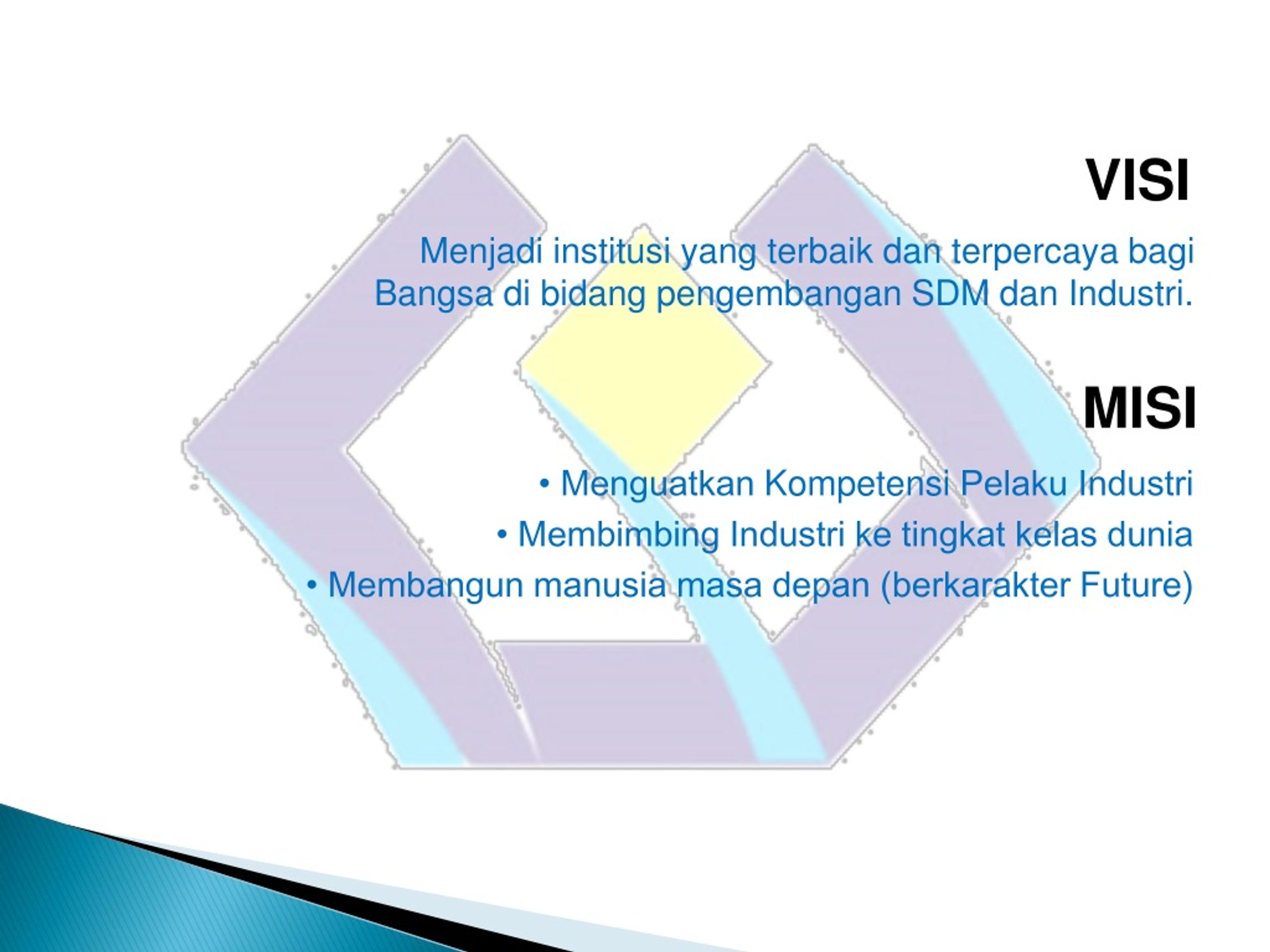 VISI

Menjadi institusi yang terbaik dan terpercaya bagi Bangsa di bidang pengembangan SDM dan Industri.

MISI

• Menguatkan Kompetensi Pelaku Industri
• Membimbing Industri ke tingkat kelas dunia
• Membangun manusia masa depan (berkarakter Future)